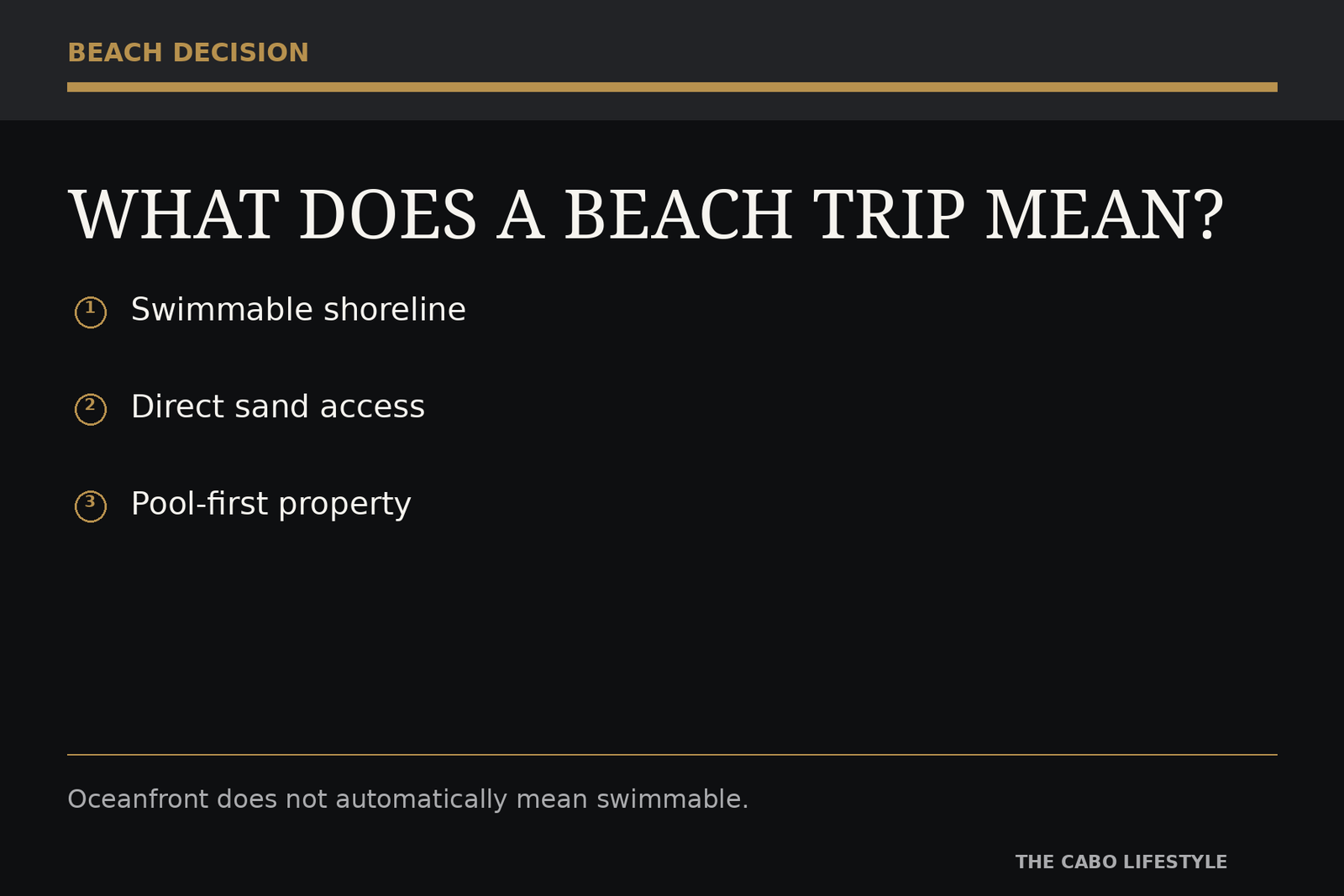 BEACH DECISION

WHAT DOES A BEACH TRIP MEAN?

1 Swimmable shoreline

2 Direct sand access

3 Pool-first property

Oceanfront does not automatically mean swimmable.

THE CABO LIFESTYLE